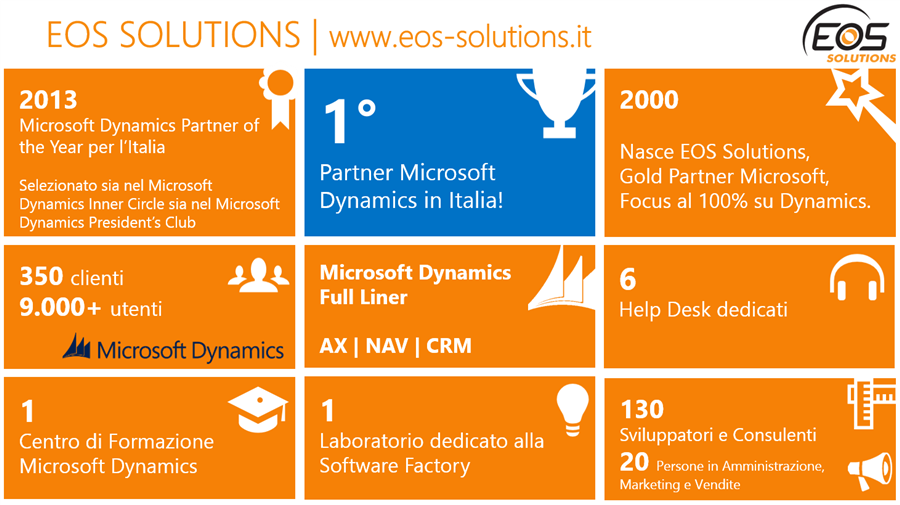 EOS SOLUTIONS | www.eos-solutions.it

EOS SOLUTIONS

2013
Microsoft Dynamics Partner of the Year per l'Italia

Selezionato sia nel Microsoft Dynamics Inner Circle sia nel Microsoft Dynamics President's Club

1°
Partner Microsoft Dynamics in Italia!

2000
Nasce EOS Solutions, Gold Partner Microsoft, Focus al 100% su Dynamics.

350 clienti
9.000+ utenti

Microsoft Dynamics

Microsoft Dynamics Full Liner

AX | NAV | CRM

6
Help Desk dedicati

1
Centro di Formazione Microsoft Dynamics

1
Laboratorio dedicato alla Software Factory

130
Sviluppatori e Consulenti
20 Persone in Amministrazione, Marketing e Vendite